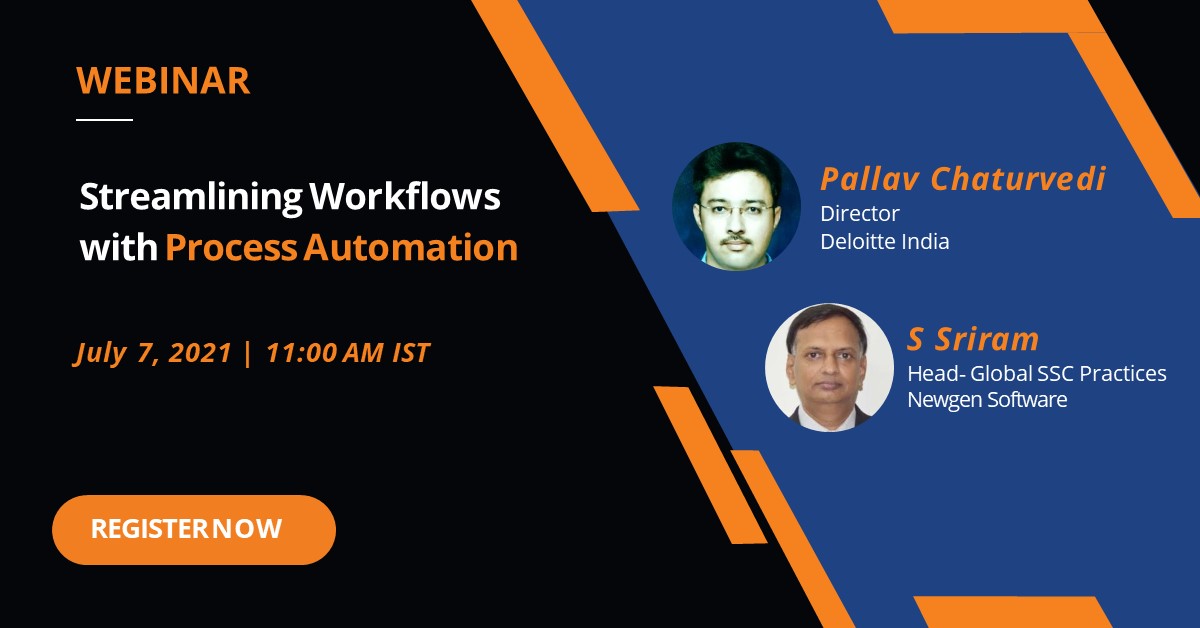 WEBINAR

Streamlining Workflows with Process Automation

July 7, 2021 | 11:00 AM IST

REGISTER NOW

Pallav Chaturvedi
Director
Deloitte India

S Sriram
Head- Global SSC Practices
Newgen Software